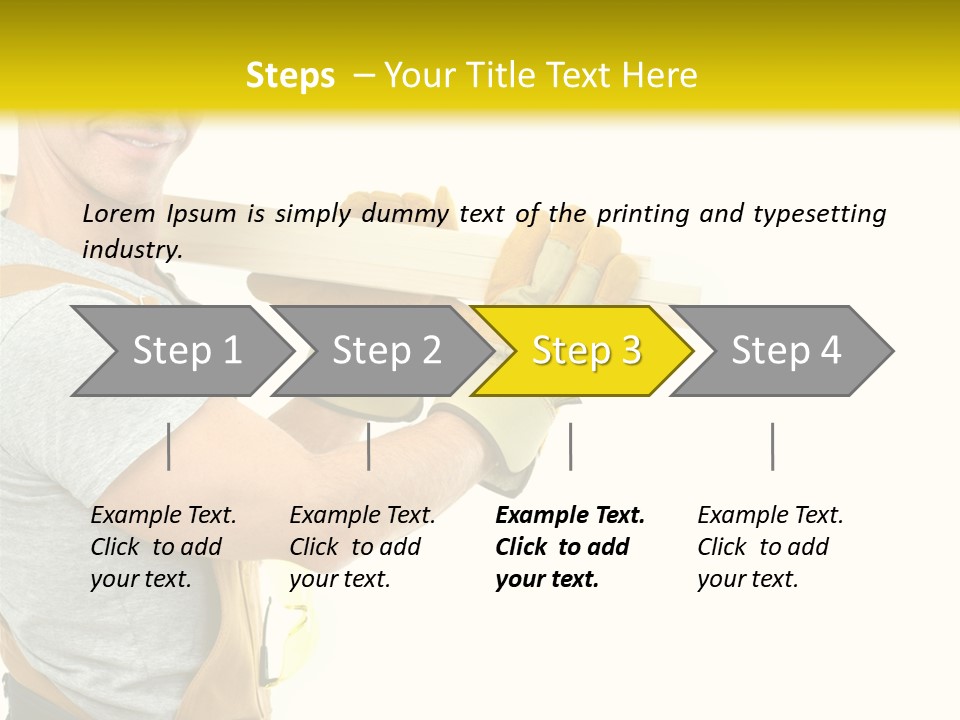 Steps – Your Title Text Here

Lorem Ipsum is simply dummy text of the printing and typesetting industry.

Step 1

Step 2

Step 3

Step 4

Example Text. Click to add your text.

Example Text. Click to add your text.

Example Text. Click to add your text.

Example Text. Click to add your text.